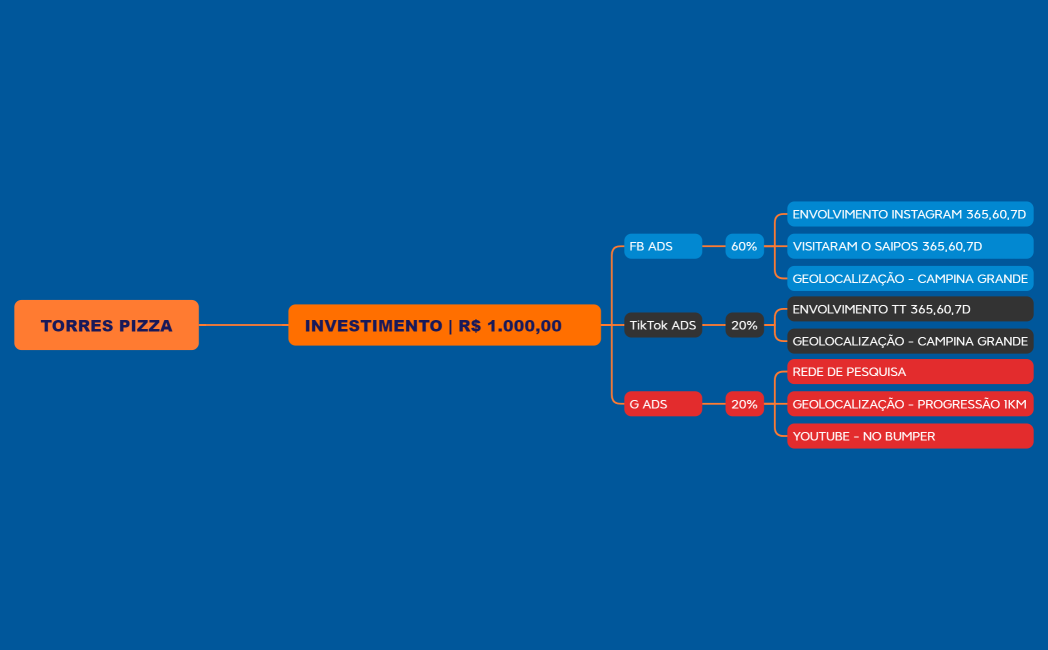 TORRES PIZZA

INVESTIMENTO | R$ 1.000,00

FB ADS
60%
ENVOLVIMENTO INSTAGRAM 365,60,7D
VISITARAM O SAIPOS 365,60,7D
GEOLOCALIZAÇÃO - CAMPINA GRANDE

TikTok ADS
20%
ENVOLVIMENTO TT 365,60,7D
GEOLOCALIZAÇÃO - CAMPINA GRANDE

G ADS
20%
REDE DE PESQUISA
GEOLOCALIZAÇÃO - PROGRESSÃO 1KM
YOUTUBE - NO BUMPER